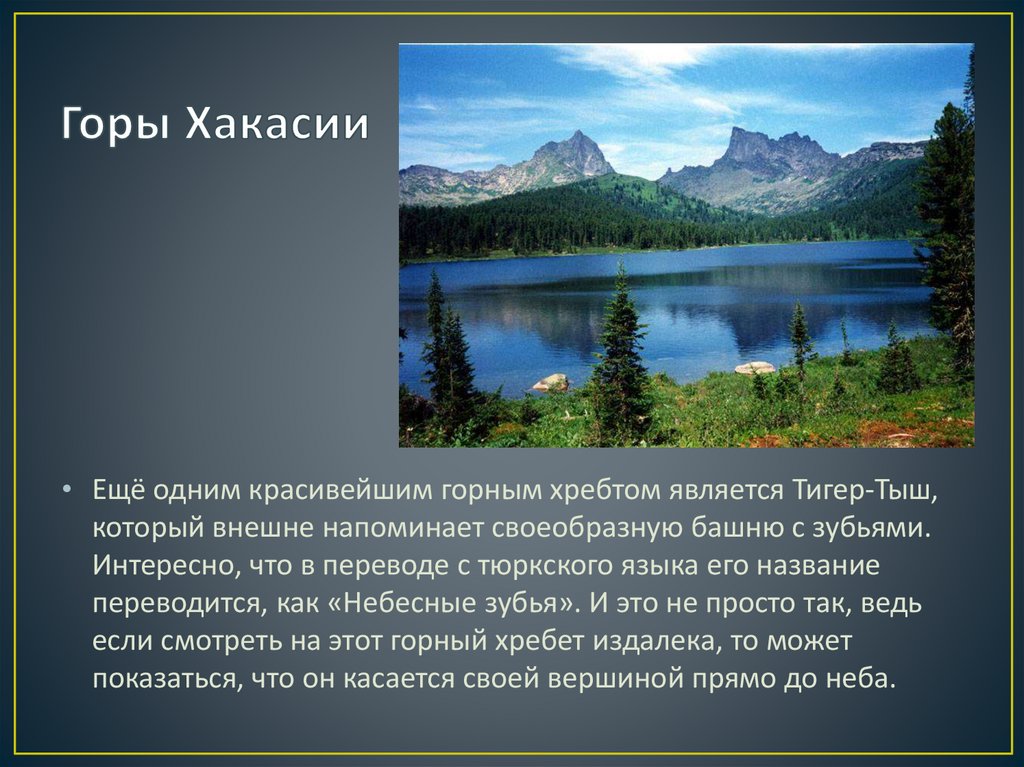 Горы Хакасии

• Ещё одним красивейшим горным хребтом является Тигер-Тыш, который внешне напоминает своеобразную башню с зубьями. Интересно, что в переводе с тюркского языка его название переводится, как «Небесные зубья». И это не просто так, ведь если смотреть на этот горный хребет издалека, то может показаться, что он касается своей вершиной прямо до неба.